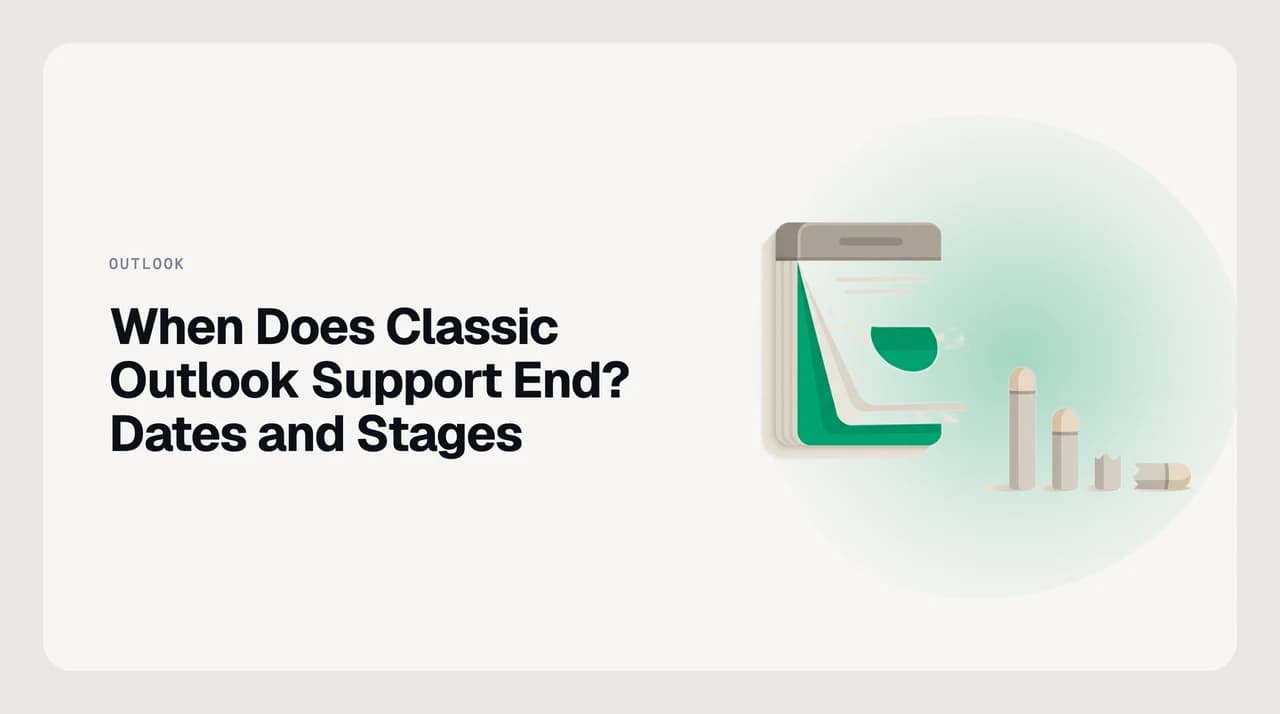 OUTLOOK

When Does Classic Outlook Support End? Dates and Stages